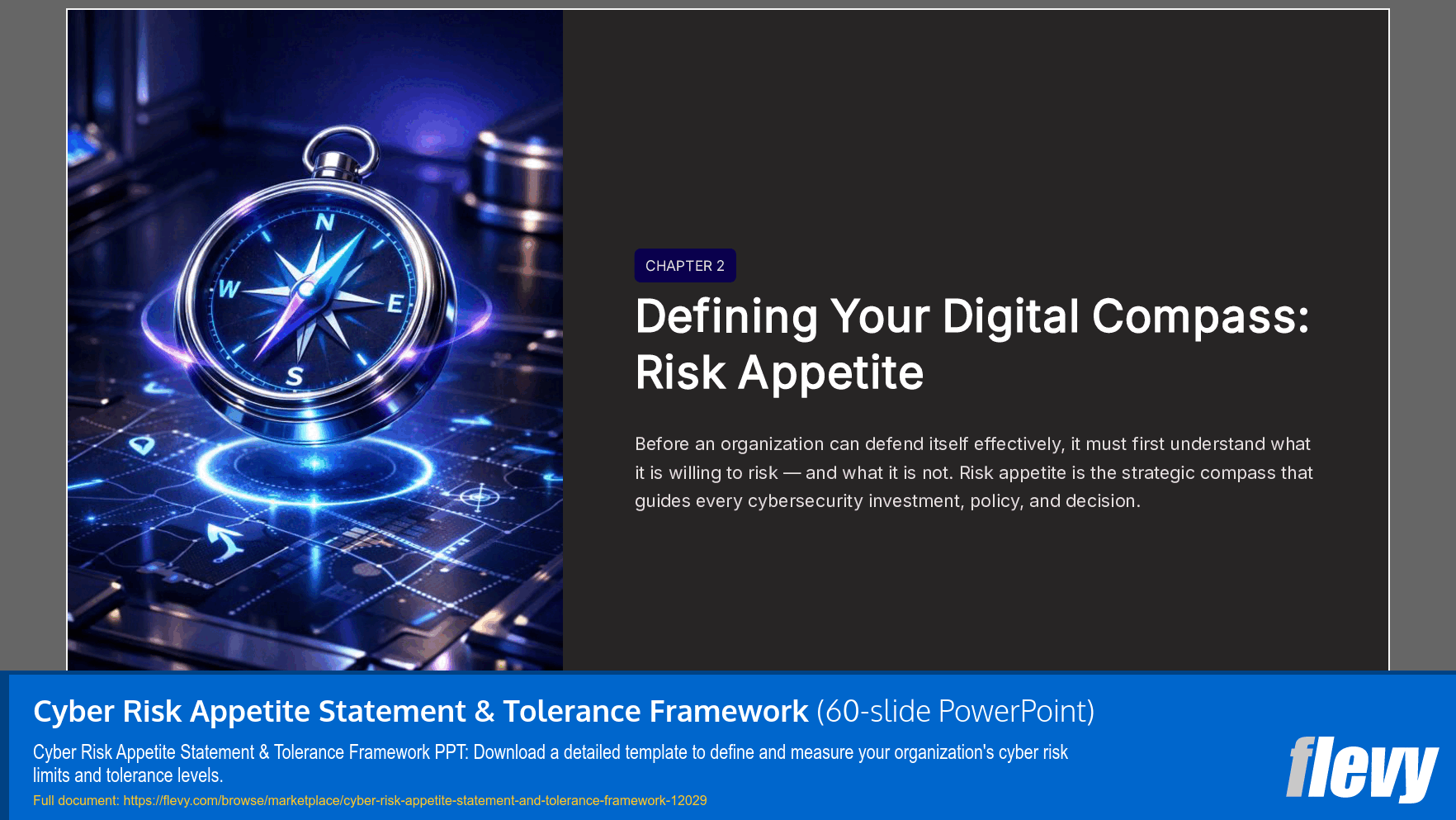 N
W
E
S

CHAPTER 2

Defining Your Digital Compass: Risk Appetite

Before an organization can defend itself effectively, it must first understand what it is willing to risk — and what it is not. Risk appetite is the strategic compass that guides every cybersecurity investment, policy, and decision.

Cyber Risk Appetite Statement & Tolerance Framework (60-slide PowerPoint)

Cyber Risk Appetite Statement & Tolerance Framework PPT: Download a detailed template to define and measure your organization's cyber risk limits and tolerance levels.

Full document: https://flevy.com/browse/marketplace/cyber-risk-appetite-statement-and-tolerance-framework-12029

flevy